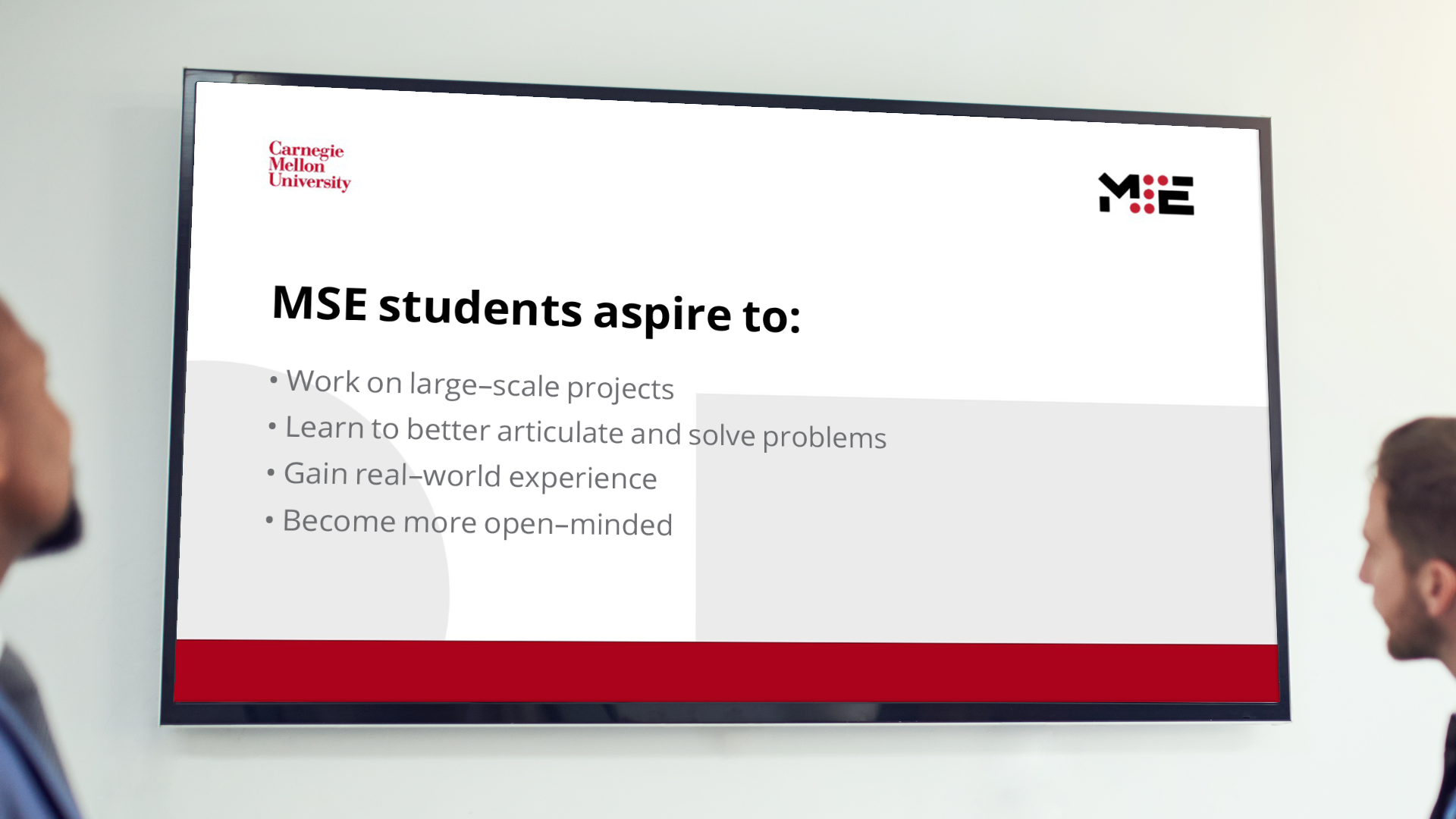 Carnegie Mellon University

MSE

MSE students aspire to:

• Work on large–scale projects
• Learn to better articulate and solve problems
• Gain real–world experience
• Become more open–minded